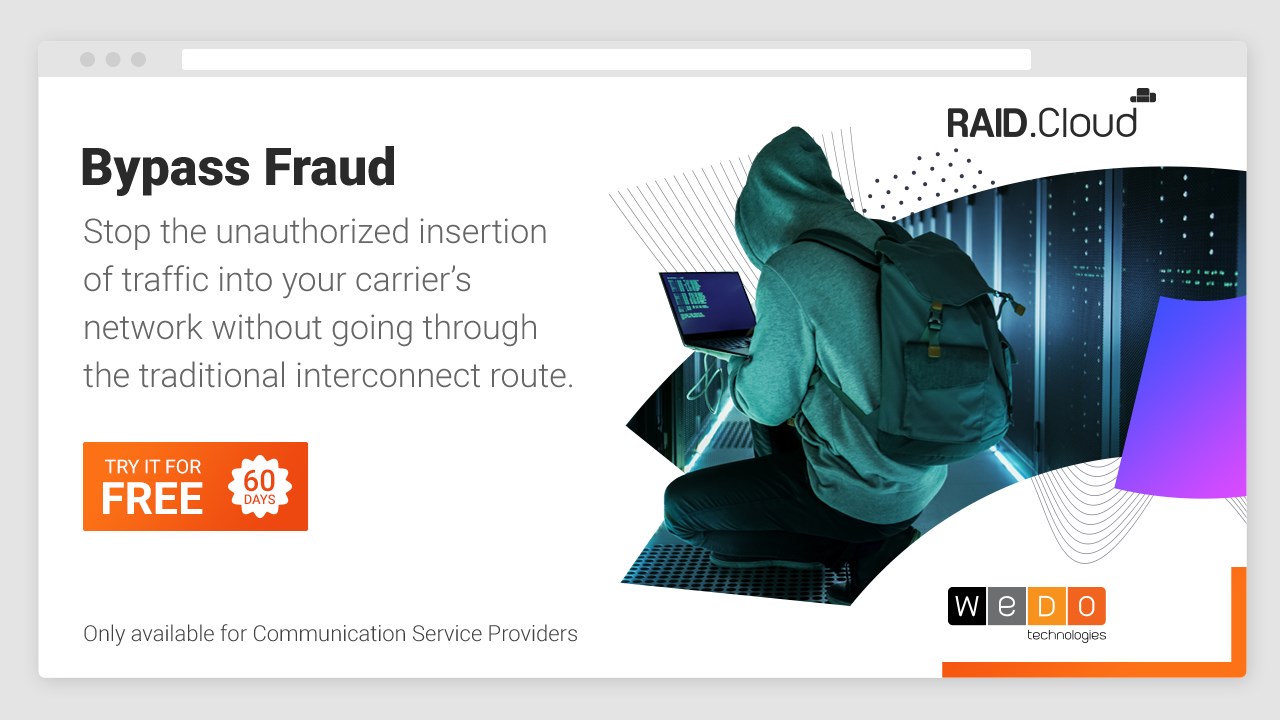 RAID.Cloud

Bypass Fraud

Stop the unauthorized insertion of traffic into your carrier's network without going through the traditional interconnect route.

TRY IT FOR FREE 60 DAYS

Only available for Communication Service Providers

WeDo technologies